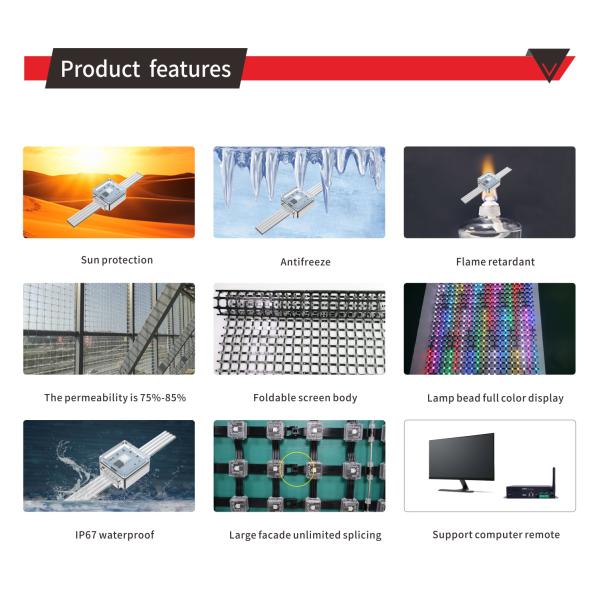 Product features

Sun protection

Antifreeze

Flame retardant

The permeability is 75%-85%

Foldable screen body

Lamp bead full color display

IP67 waterproof

Large facade unlimited splicing

Support computer remote